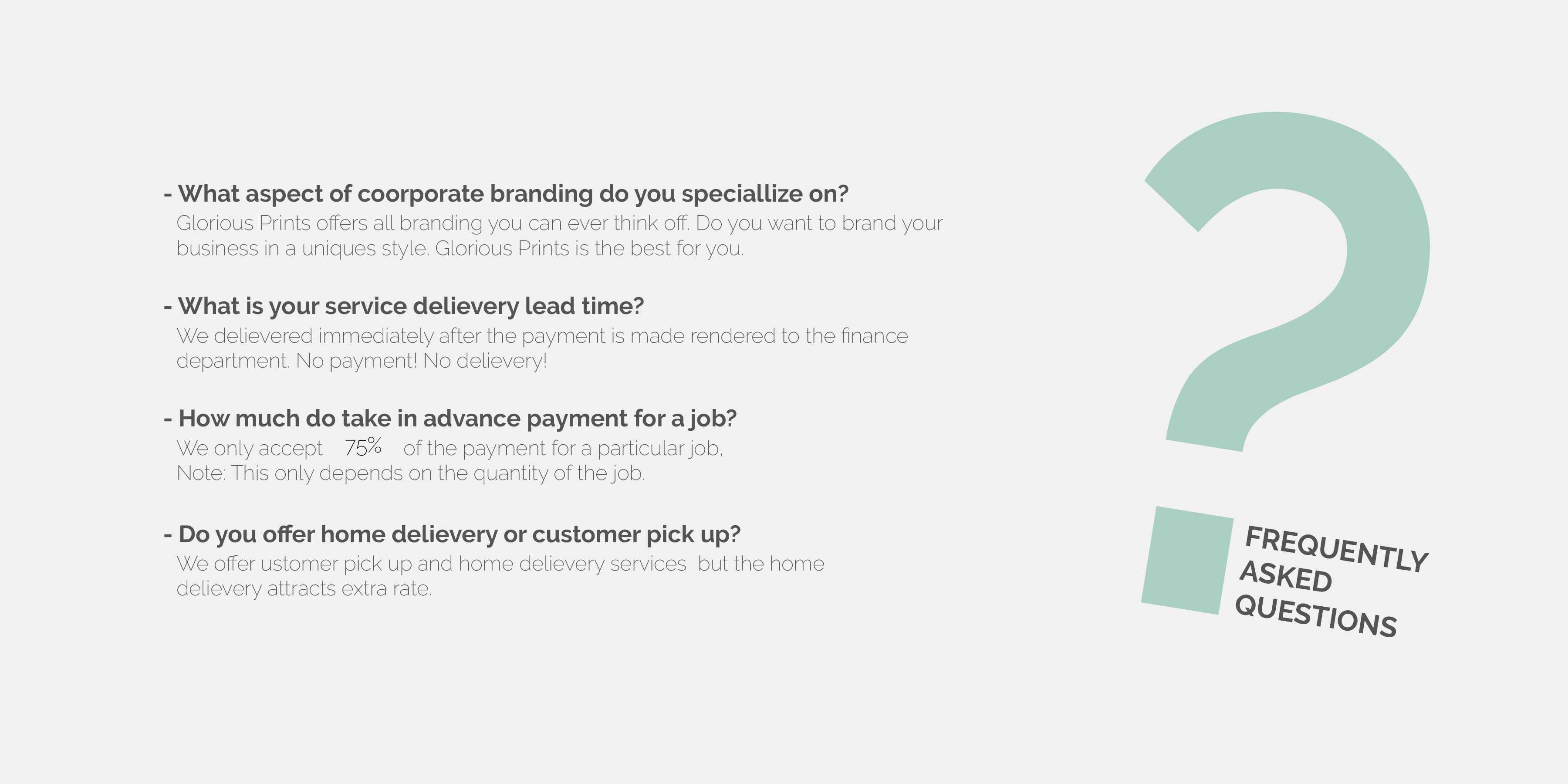 - What aspect of coorporate branding do you speciallize on?
Glorious Prints offers all branding you can ever think off. Do you want to brand your business in a uniques style. Glorious Prints is the best for you.

- What is your service delievery lead time?
We delievered immediately after the payment is made rendered to the finance department. No payment! No delievery!

- How much do take in advance payment for a job?
We only accept 75% of the payment for a particular job,
Note: This only depends on the quantity of the job.

- Do you offer home delievery or customer pick up?
We offer ustomer pick up and home delievery services but the home delievery attracts extra rate.

FREQUENTLY ASKED QUESTIONS